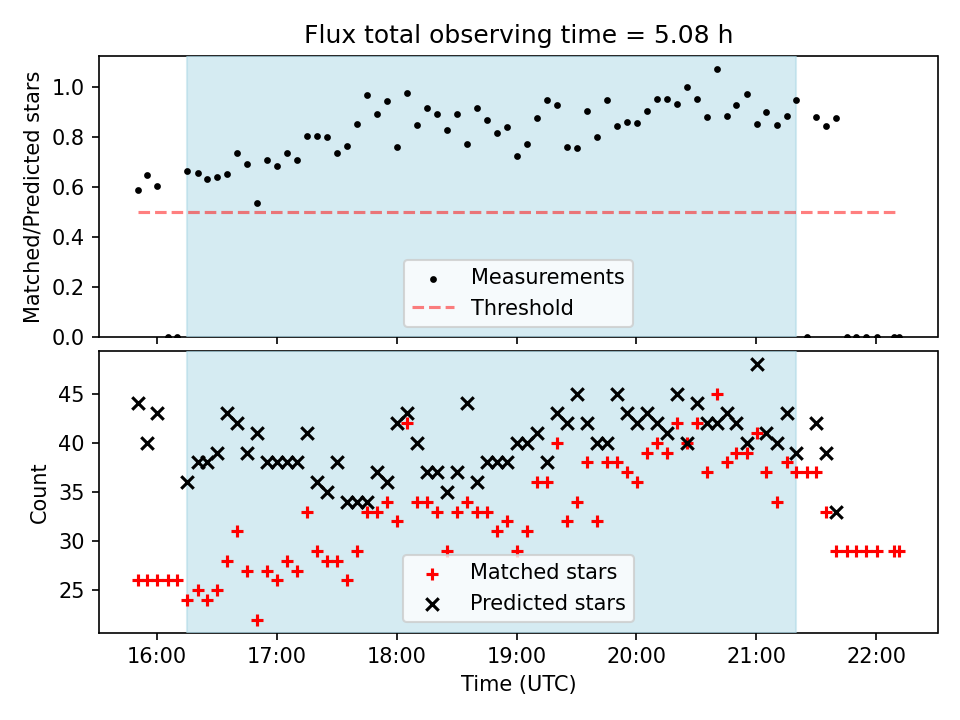 Flux total observing time = 5.08 h

Matched/Predicted stars

1.0
0.8
0.6
0.4
0.2
0.0

Measurements
Threshold

Count

45
40
35
30
25

Matched stars
Predicted stars

16:00
17:00
18:00
19:00
20:00
21:00
22:00

Time (UTC)